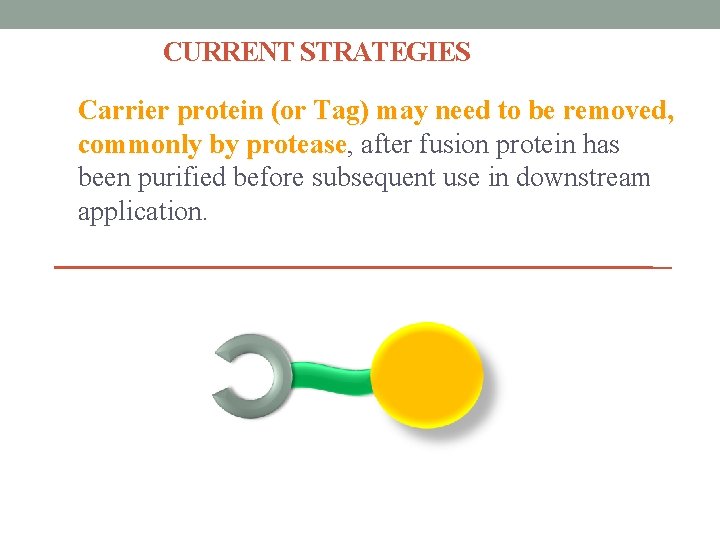 CURRENT STRATEGIES

Carrier protein (or Tag) may need to be removed, commonly by protease, after fusion protein has been purified before subsequent use in downstream application.